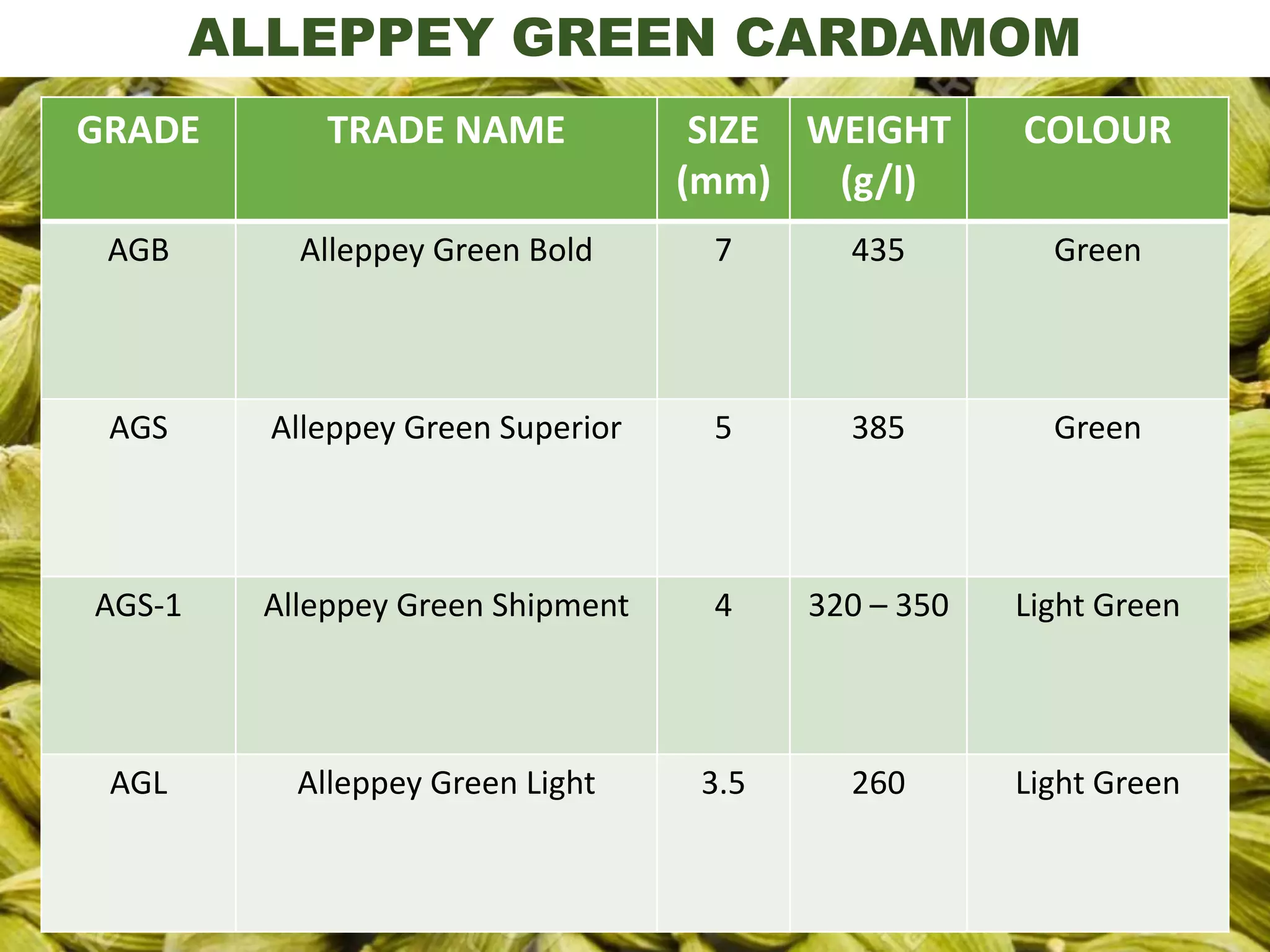 ALLEPPEY GREEN CARDAMOM

| GRADE | TRADE NAME | SIZE (mm) | WEIGHT (g/l) | COLOUR |
|---|---|---|---|---|
| AGB | Alleppey Green Bold | 7 | 435 | Green |
| AGS | Alleppey Green Superior | 5 | 385 | Green |
| AGS-1 | Alleppey Green Shipment | 4 | 320 – 350 | Light Green |
| AGL | Alleppey Green Light | 3.5 | 260 | Light Green |